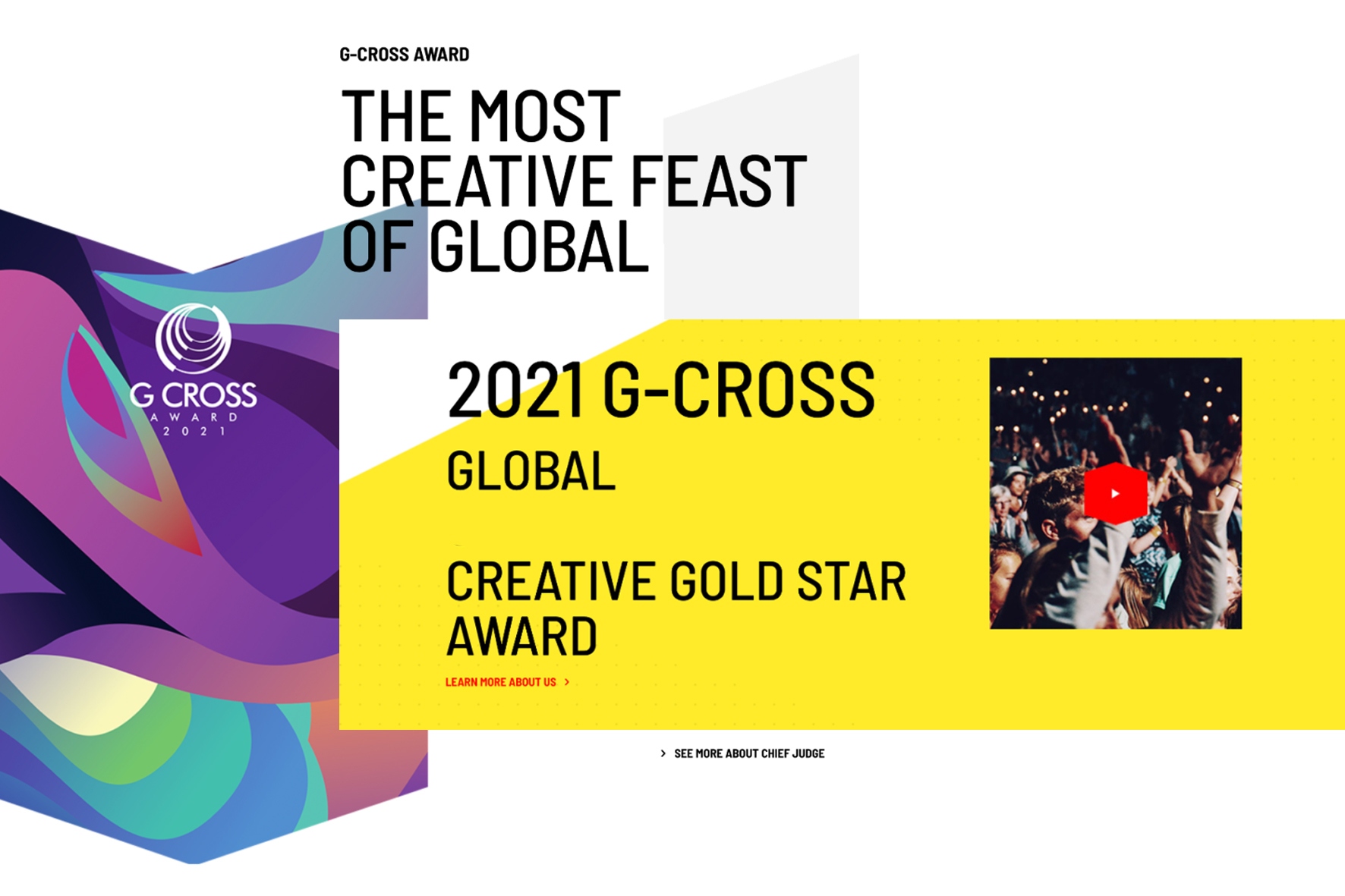 G-CROSS AWARD

THE MOST CREATIVE FEAST OF GLOBAL

G CROSS
AWARD
2021

2021 G-CROSS

GLOBAL

CREATIVE GOLD STAR AWARD

LEARN MORE ABOUT US >

> SEE MORE ABOUT CHIEF JUDGE